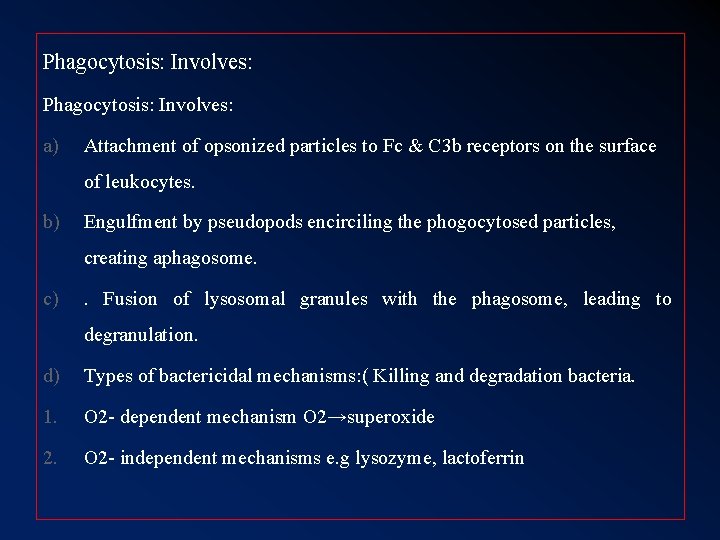 Phagocytosis: Involves:

Phagocytosis: Involves:

a) Attachment of opsonized particles to Fc & C3b receptors on the surface of leukocytes.

b) Engulfment by pseudopods encirciling the phogocytosed particles, creating aphagosome.

c) . Fusion of lysosomal granules with the phagosome, leading to degranulation.

d) Types of bactericidal mechanisms:( Killing and degradation bacteria.

1. O2- dependent mechanism O2→superoxide

2. O2- independent mechanisms e.g lysozyme, lactoferrin